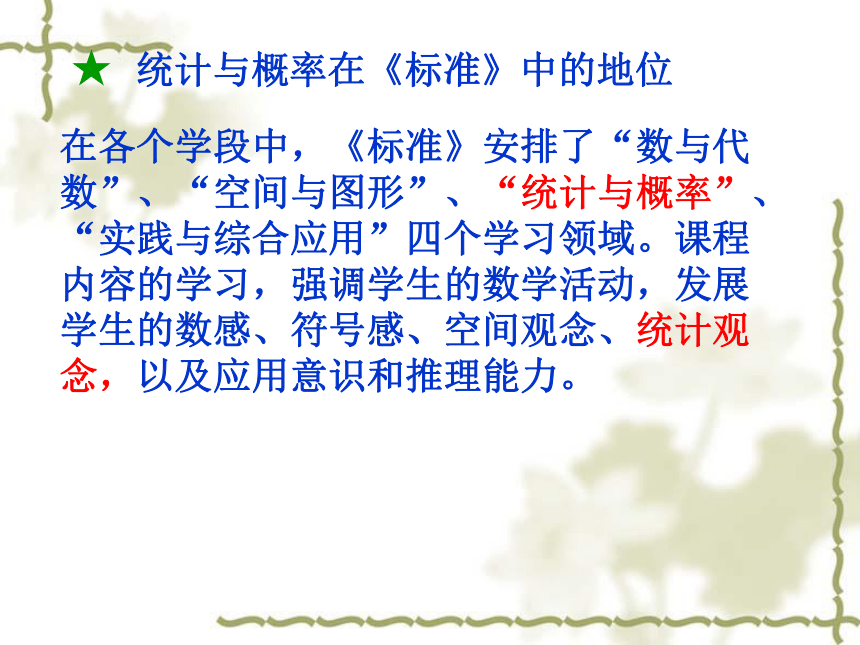 ★ 统计与概率在《标准》中的地位

在各个学段中，《标准》安排了“数与代数”、“空间与图形”、“统计与概率”、“实践与综合应用”四个学习领域。课程内容的学习，强调学生的数学活动，发展学生的数感、符号感、空间观念、统计观念，以及应用意识和推理能力。